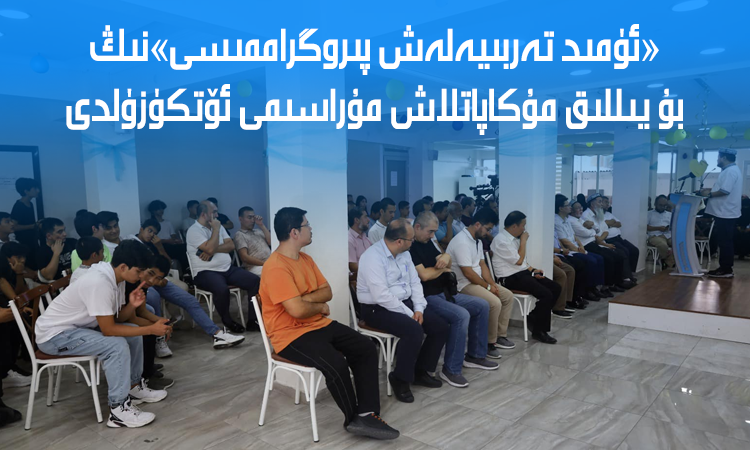 «ئۈمىد تەربىيەلەش پىروگراممىسى»نىڭ
بۇ يىللىق مۇكاپاتلاش مۇراسىمى ئۆتكۈزۈلدى